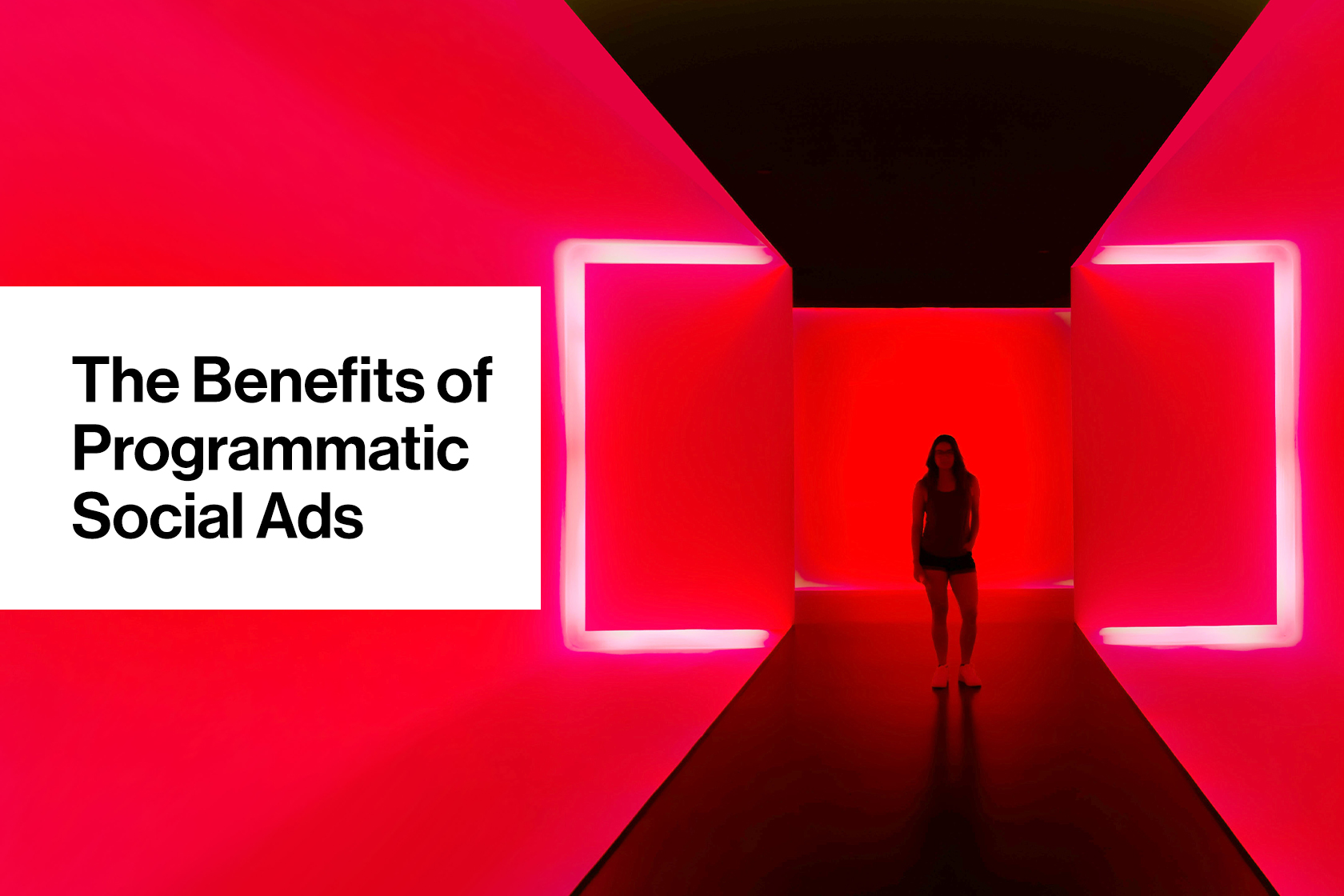 The Benefits of Programmatic Social Ads